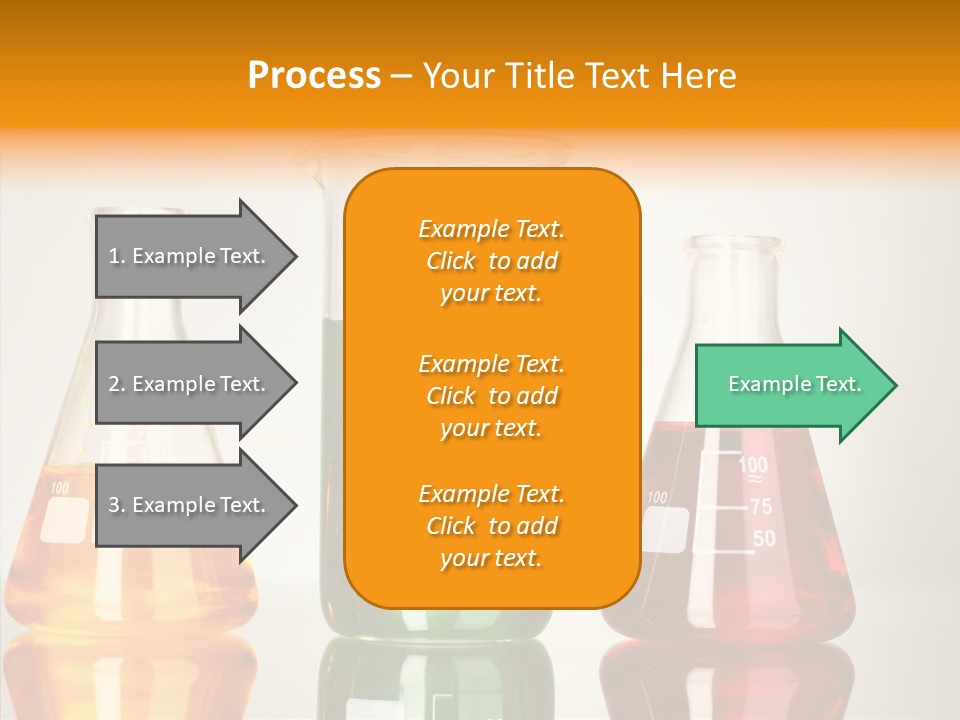 Process – Your Title Text Here

1. Example Text.

2. Example Text.

3. Example Text.

Example Text. Click to add your text.

Example Text. Click to add your text.

Example Text. Click to add your text.

Example Text.

100

100

100

75

50